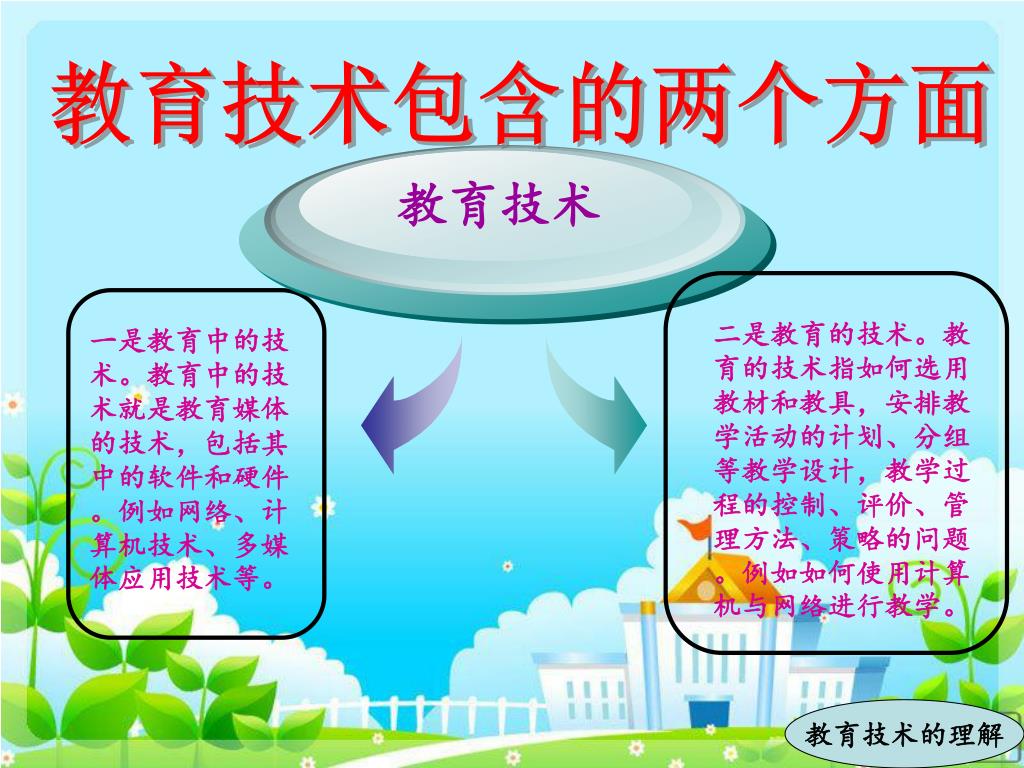 教育技术包含的两个方面

教育技术

一是教育中的技术。教育中的技术就是教育媒体的技术，包括其中的软件和硬件。例如网络、计算机技术、多媒体应用技术等。

二是教育的技术。教育的技术指如何选用教材和教具，安排教学活动的计划、分组等教学设计，教学过程的控制、评价、管理方法、策略的问题。例如如何使用计算机与网络进行教学。

教育技术的理解